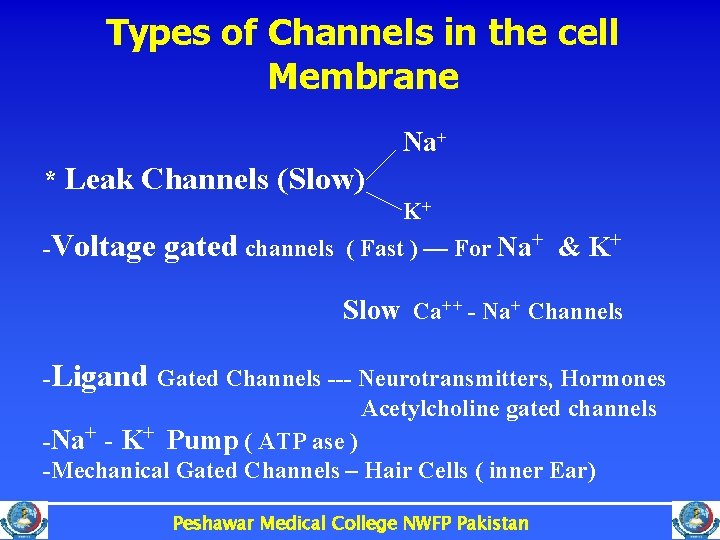 Types of Channels in the cell Membrane

$Na^+$

* Leak Channels (Slow)

$K^+$

-Voltage gated channels ( Fast ) — For $Na^+$ & $K^+$

Slow $Ca^{++}$ - $Na^+$ Channels

-Ligand Gated Channels --- Neurotransmitters, Hormones

Acetylcholine gated channels

-$Na^+$ - $K^+$ Pump ( ATP ase )

-Mechanical Gated Channels – Hair Cells ( inner Ear)

Peshawar Medical College NWFP Pakistan